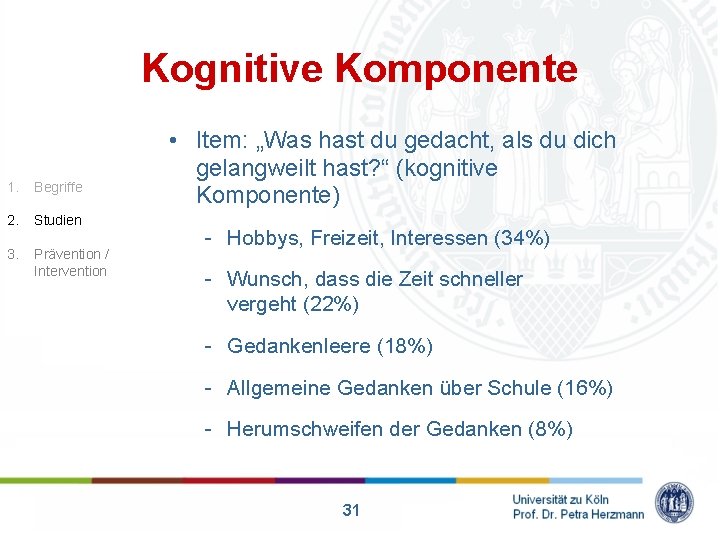 Kognitive Komponente

1. Begriffe
2. Studien
3. Prävention / Intervention

• Item: „Was hast du gedacht, als du dich gelangweilt hast?“ (kognitive Komponente)
- Hobbys, Freizeit, Interessen (34%)
- Wunsch, dass die Zeit schneller vergeht (22%)
- Gedankenleere (18%)
- Allgemeine Gedanken über Schule (16%)
- Herumschweifen der Gedanken (8%)

31

Universität zu Köln
Prof. Dr. Petra Herzmann